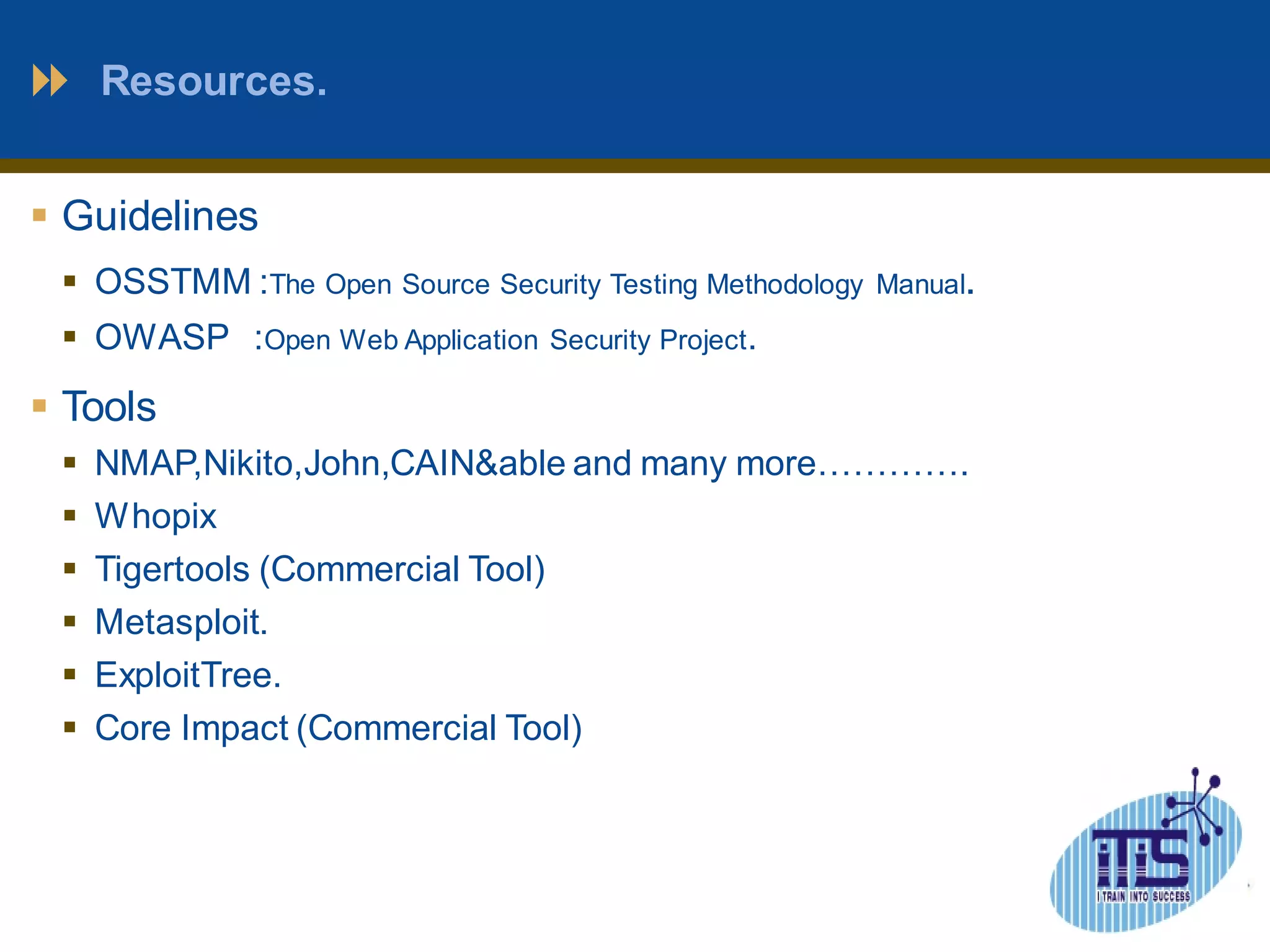 Resources.

Guidelines

OSSTMM :The Open Source Security Testing Methodology Manual.

OWASP :Open Web Application Security Project.

Tools

NMAP,Nikito,John,CAIN&able and many more………….

Whopix

Tigertools (Commercial Tool)

Metasploit.

ExploitTree.

Core Impact (Commercial Tool)

iTiS
I TRAIN INTO SUCCESS